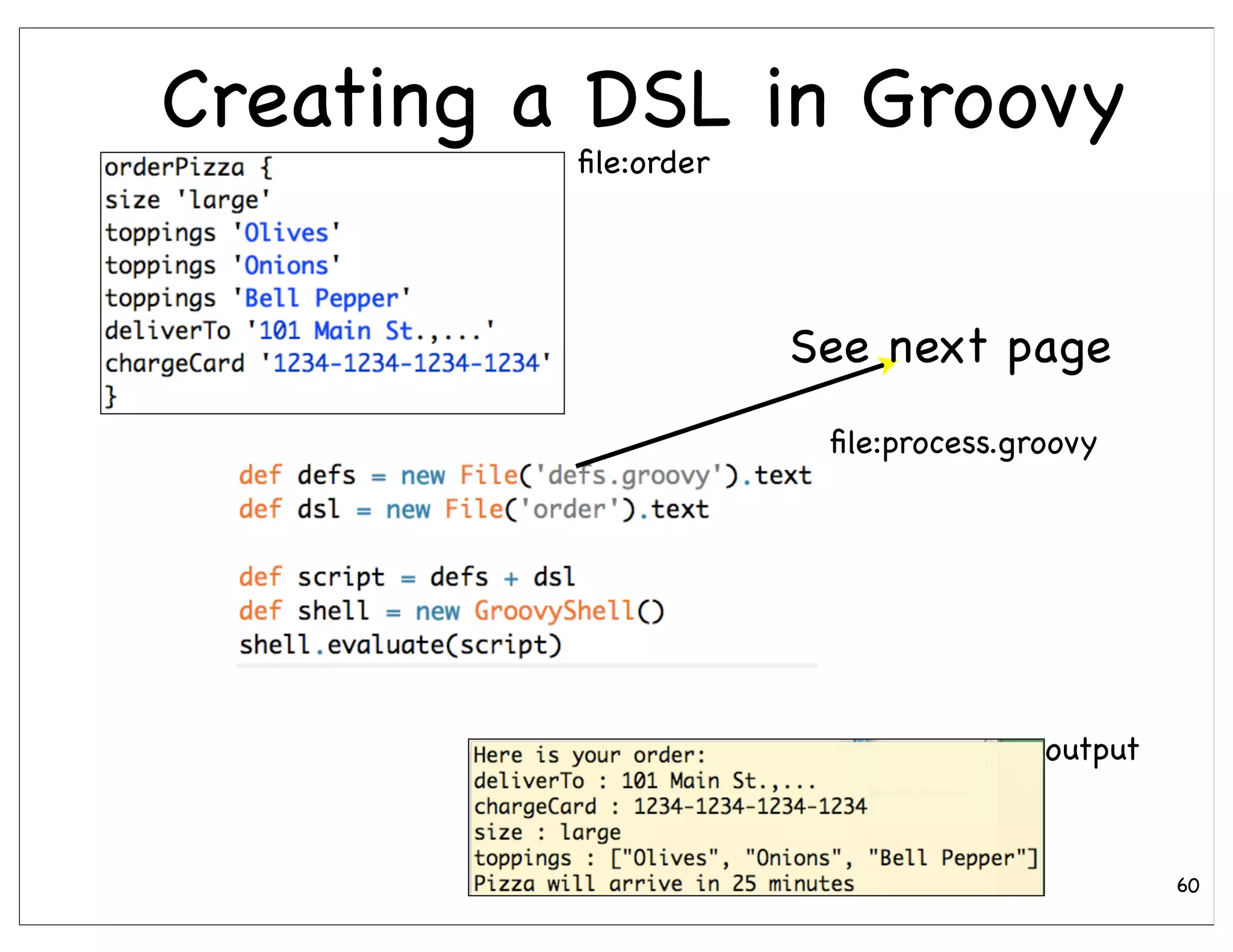 Creating a DSL in Groovy

orderPizza {
size 'large'
toppings 'Olives'
toppings 'Onions'
toppings 'Bell Pepper'
deliverTo '101 Main St.,...'
chargeCard '1234-1234-1234-1234'
}

file:order

See next page

file:process.groovy

def defs = new File('defs.groovy').text
def dsl = new File('order').text

def script = defs + dsl
def shell = new GroovyShell()
shell.evaluate(script)

Here is your order:
deliverTo : 101 Main St.,...
chargeCard : 1234-1234-1234-1234
size : large
toppings : ["Olives", "Onions", "Bell Pepper"]
Pizza will arrive in 25 minutes

output

60